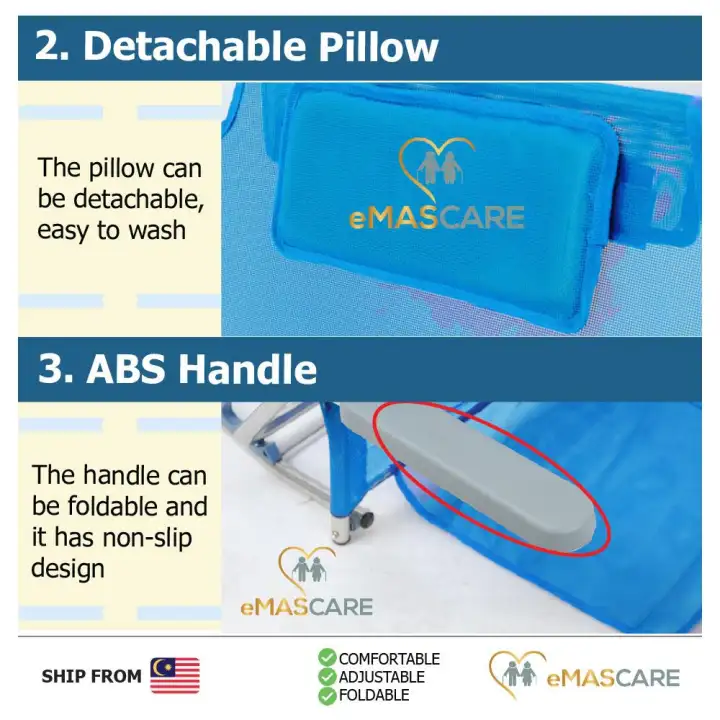 2. Detachable Pillow

The pillow can be detachable, easy to wash

eMASCARE

3. ABS Handle

The handle can be foldable and it has non-slip design

eMASCARE

SHIP FROM

COMFORTABLE
ADJUSTABLE
FOLDABLE

eMASCARE